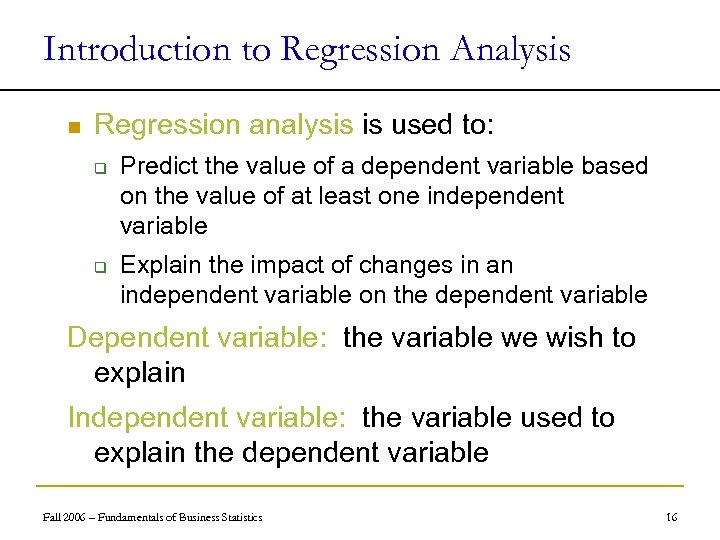 Introduction to Regression Analysis

Regression analysis is used to:

Predict the value of a dependent variable based on the value of at least one independent variable

Explain the impact of changes in an independent variable on the dependent variable

Dependent variable: the variable we wish to explain

Independent variable: the variable used to explain the dependent variable

Fall 2006 – Fundamentals of Business Statistics

16